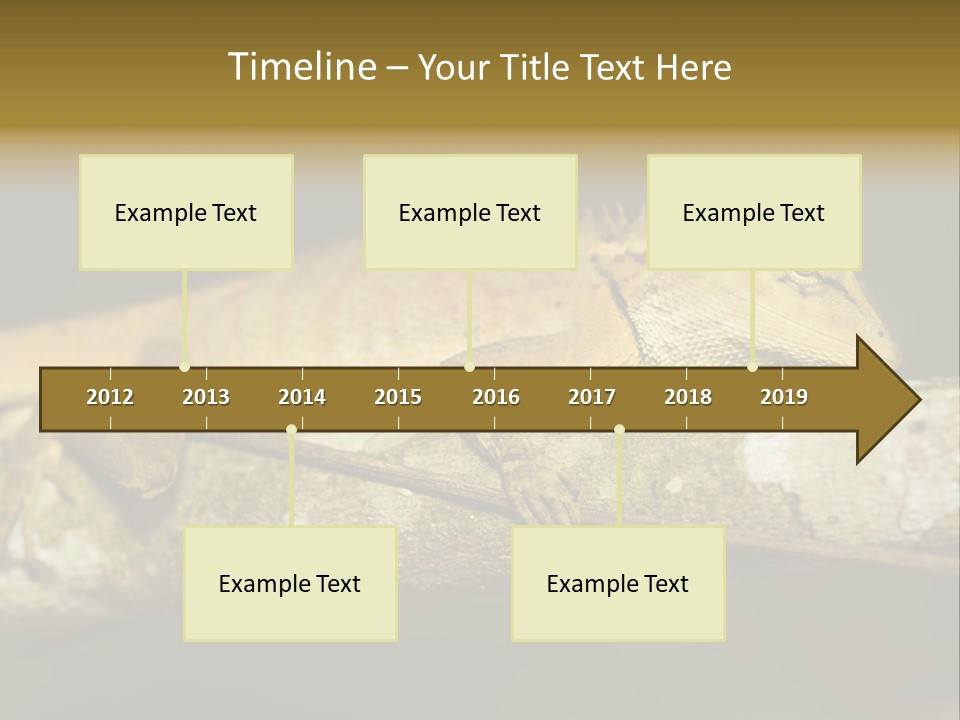 Timeline – Your Title Text Here

Example Text

Example Text

Example Text

2012 2013 2014 2015 2016 2017 2018 2019

Example Text

Example Text